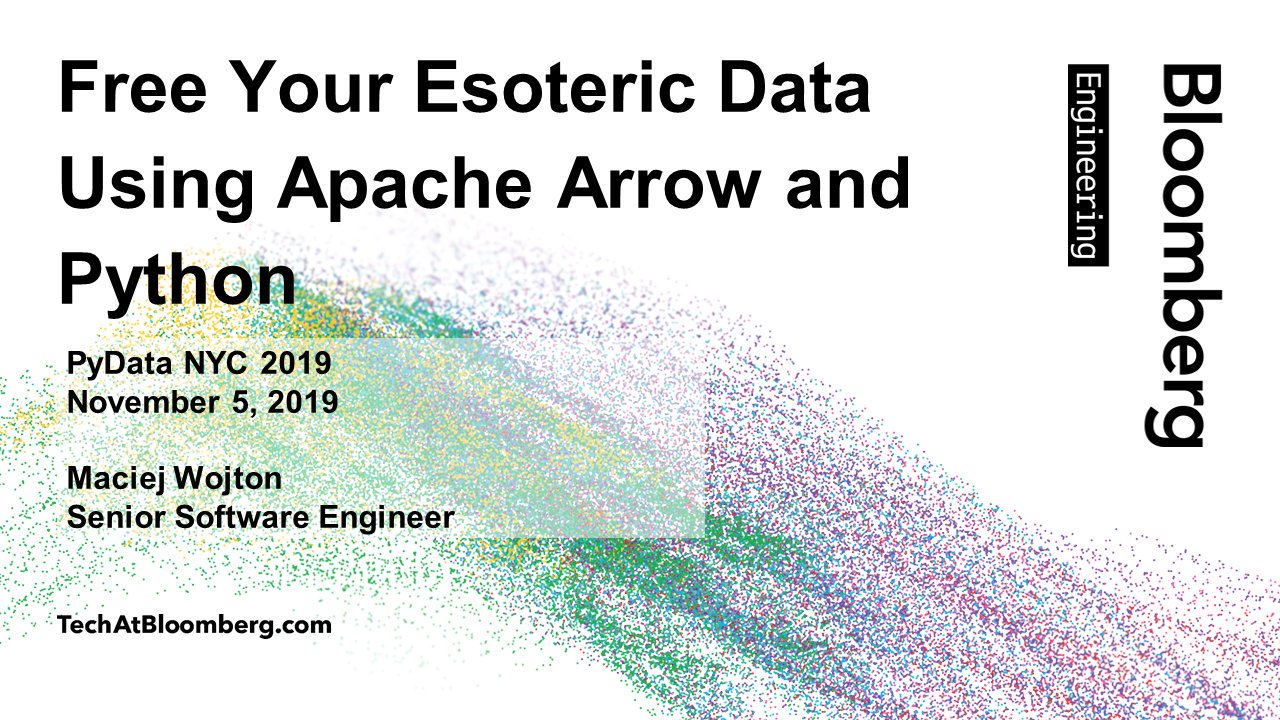 Free Your Esoteric Data Using Apache Arrow and Python

PyData NYC 2019
November 5, 2019

Maciej Wojton
Senior Software Engineer

TechAtBloomberg.com

Bloomberg
Engineering